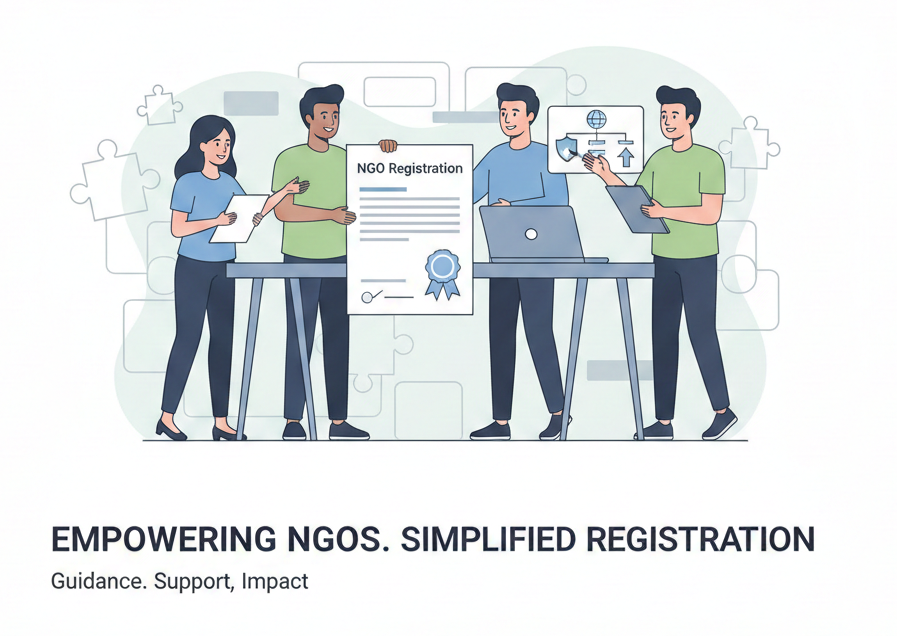 NGO Registration

EMPOWERING NGOS. SIMPLIFIED REGISTRATION

Guidance. Support, Impact